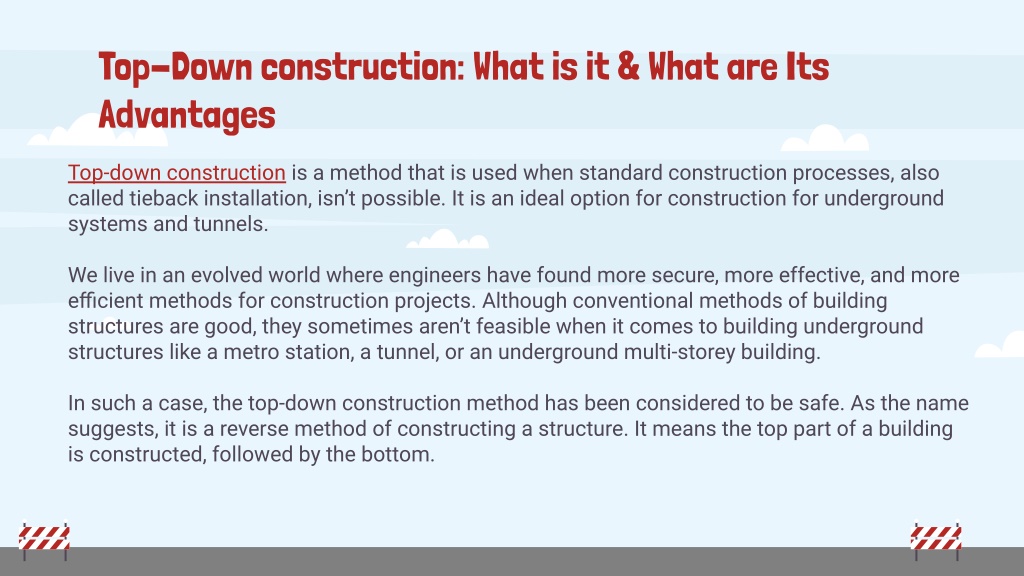 Top-Down construction: What is it & What are Its Advantages

Top-down construction is a method that is used when standard construction processes, also called tieback installation, isn't possible. It is an ideal option for construction for underground systems and tunnels.

We live in an evolved world where engineers have found more secure, more effective, and more efficient methods for construction projects. Although conventional methods of building structures are good, they sometimes aren't feasible when it comes to building underground structures like a metro station, a tunnel, or an underground multi-storey building.

In such a case, the top-down construction method has been considered to be safe. As the name suggests, it is a reverse method of constructing a structure. It means the top part of a building is constructed, followed by the bottom.